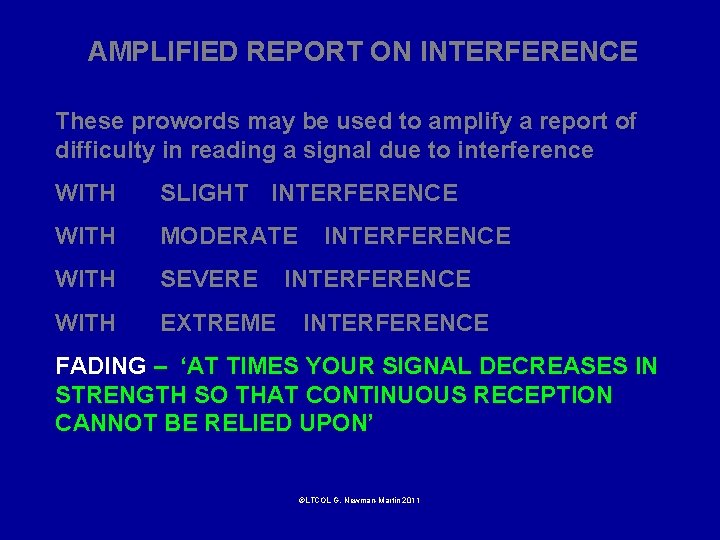 AMPLIFIED REPORT ON INTERFERENCE

These prowords may be used to amplify a report of difficulty in reading a signal due to interference

WITH SLIGHT INTERFERENCE

WITH MODERATE INTERFERENCE

WITH SEVERE INTERFERENCE

WITH EXTREME INTERFERENCE

FADING – ‘AT TIMES YOUR SIGNAL DECREASES IN STRENGTH SO THAT CONTINUOUS RECEPTION CANNOT BE RELIED UPON’

©LTCOL G. Newman-Martin 2011